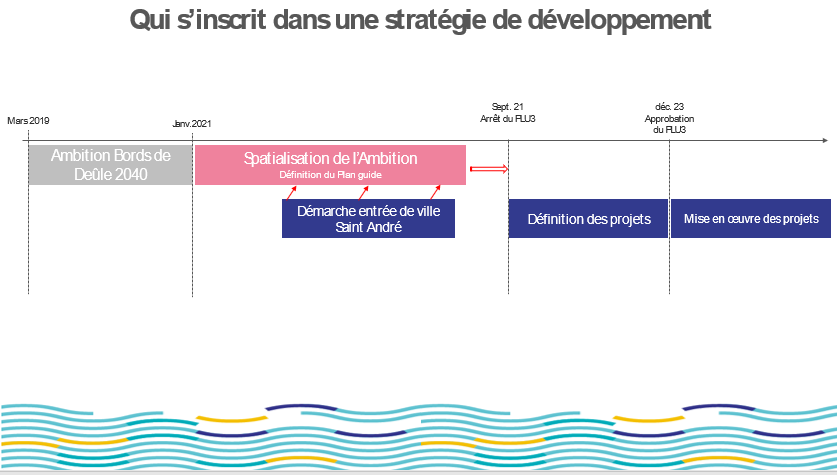 Qui s'inscrit dans une stratégie de développement

Mars 2019

Janv.2021

Sept. 21
Arrêt du PLU3

déc. 23
Approbation du PLU3

Ambition Bords de Deûle 2040

Spatialisation de l'Ambition
Définition du Plan guide

Démarche entrée de ville Saint André

Définition des projets

Mise en œuvre des projets